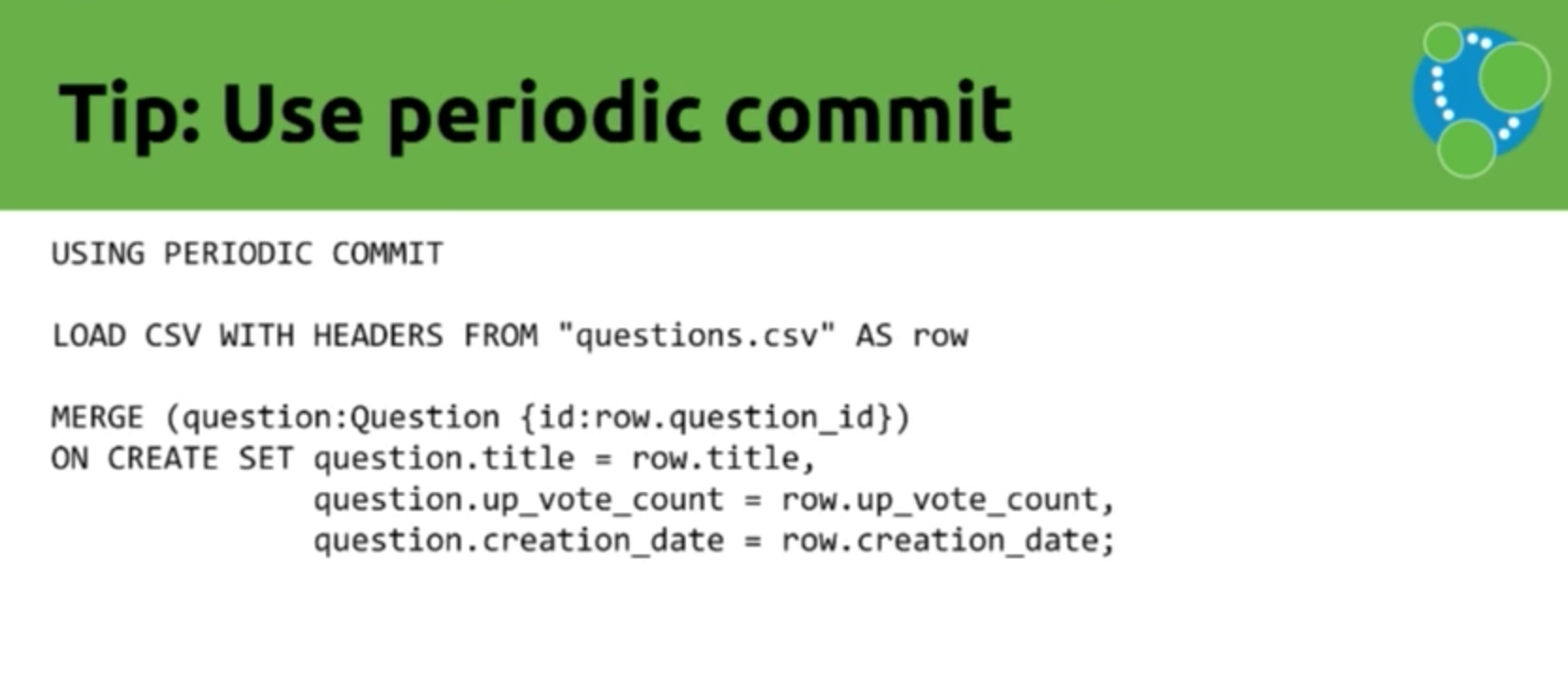 Tip: Use periodic commit

USING PERIODIC COMMIT

LOAD CSV WITH HEADERS FROM "questions.csv" AS row

MERGE (question:Question {id:row.question_id})
ON CREATE SET question.title = row.title,
              question.up_vote_count = row.up_vote_count,
              question.creation_date = row.creation_date;